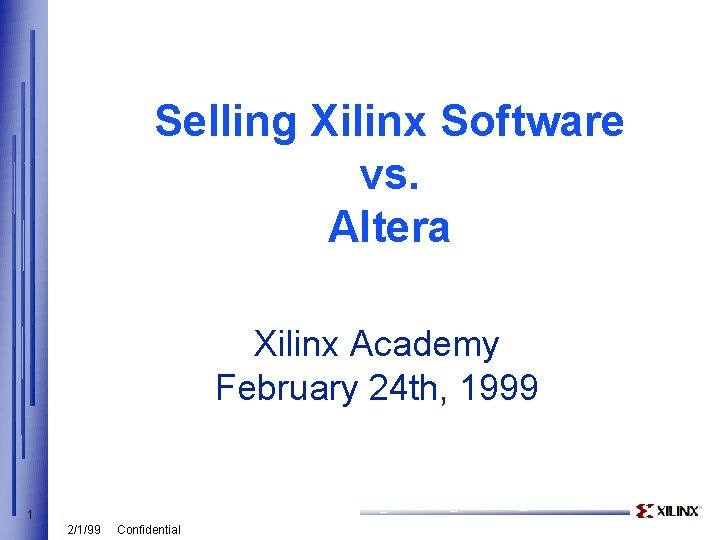 Selling Xilinx Software
vs.
Altera

Xilinx Academy
February 24th, 1999

1

2/1/99 Confidential

XILINX